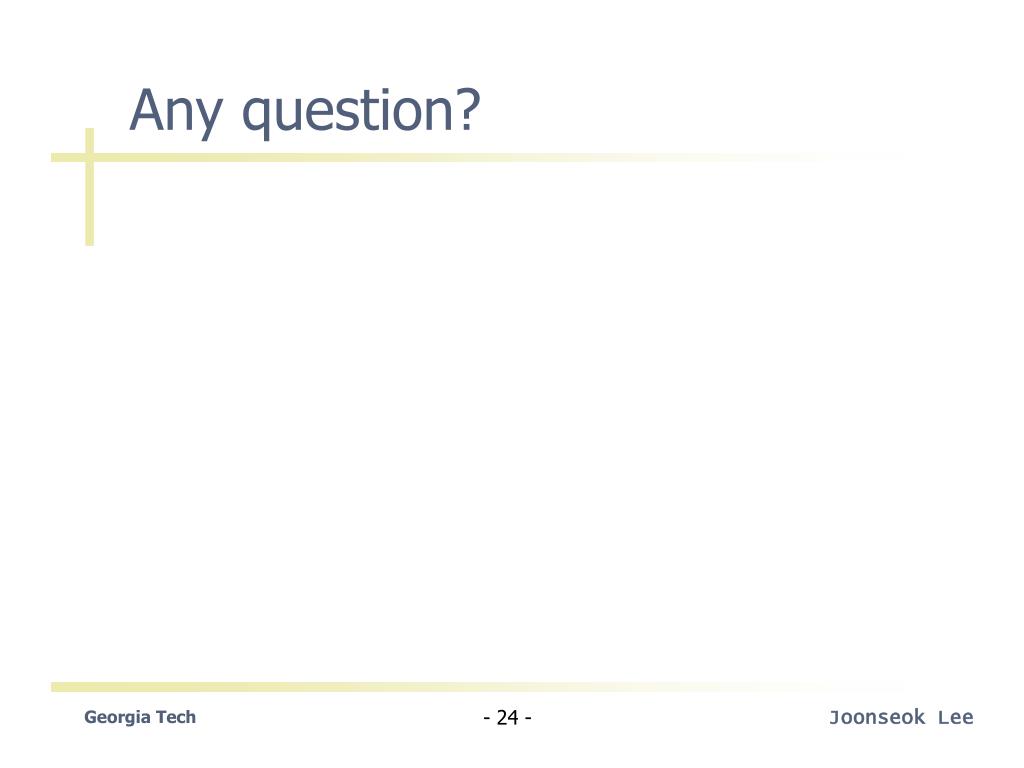 Any question?

Georgia Tech

- 24 -

Joonseok Lee